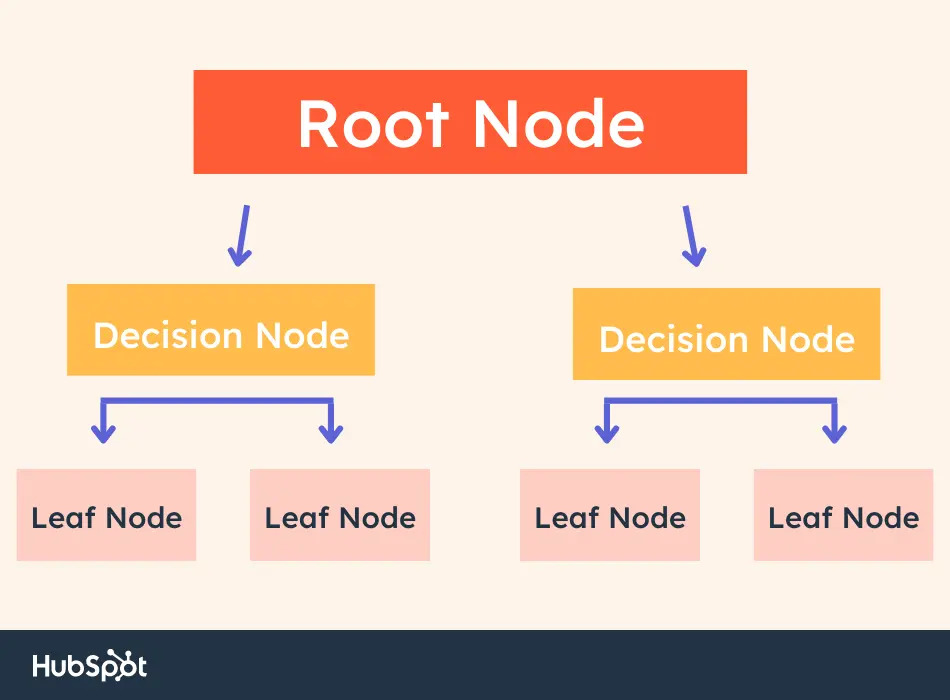 Root Node

Decision Node

Decision Node

Leaf Node

Leaf Node

Leaf Node

Leaf Node

HubSpot